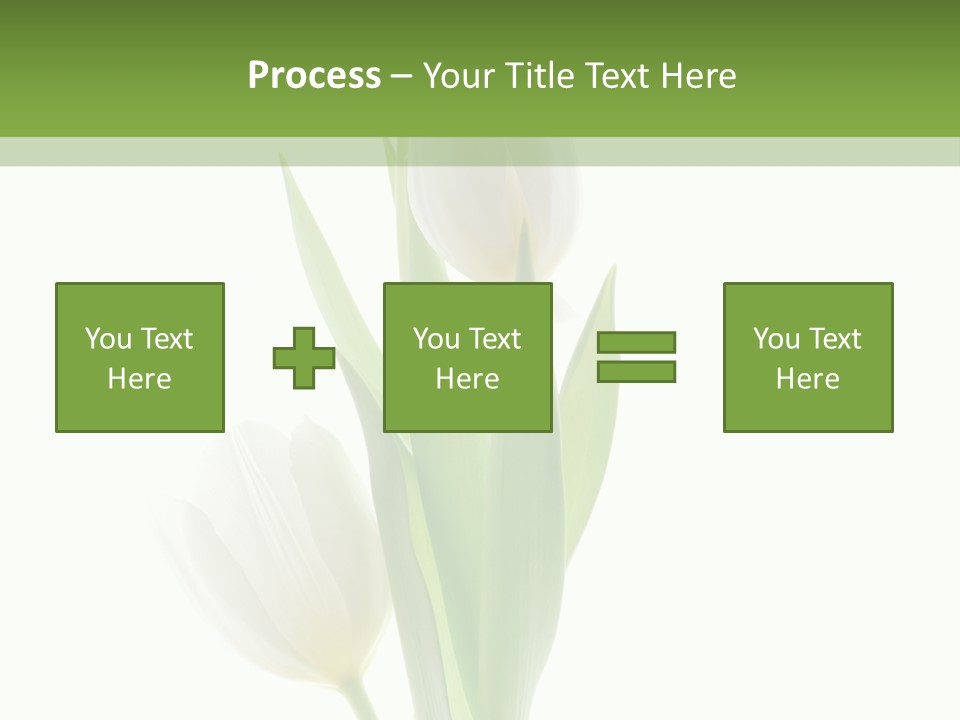 Process – Your Title Text Here

You Text Here

You Text Here

You Text Here